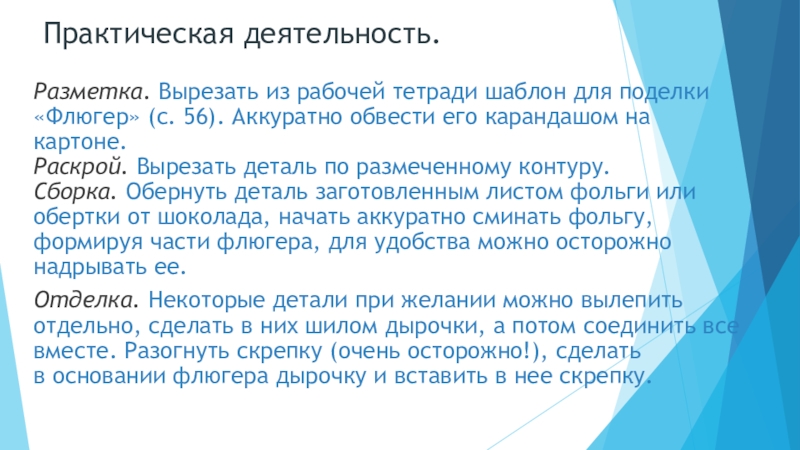 Практическая деятельность.

Разметка. Вырезать из рабочей тетради шаблон для поделки «Флюгер» (с. 56). Аккуратно обвести его карандашом на картоне.
Раскрой. Вырезать деталь по размеченному контуру.
Сборка. Обернуть деталь заготовленным листом фольги или обертки от шоколада, начать аккуратно сминать фольгу, формируя части флюгера, для удобства можно осторожно надрывать ее.

Отделка. Некоторые детали при желании можно вылепить отдельно, сделать в них шилом дырочки, а потом соединить все вместе. Разогнуть скрепку (очень осторожно!), сделать в основании флюгера дырочку и вставить в нее скрепку.